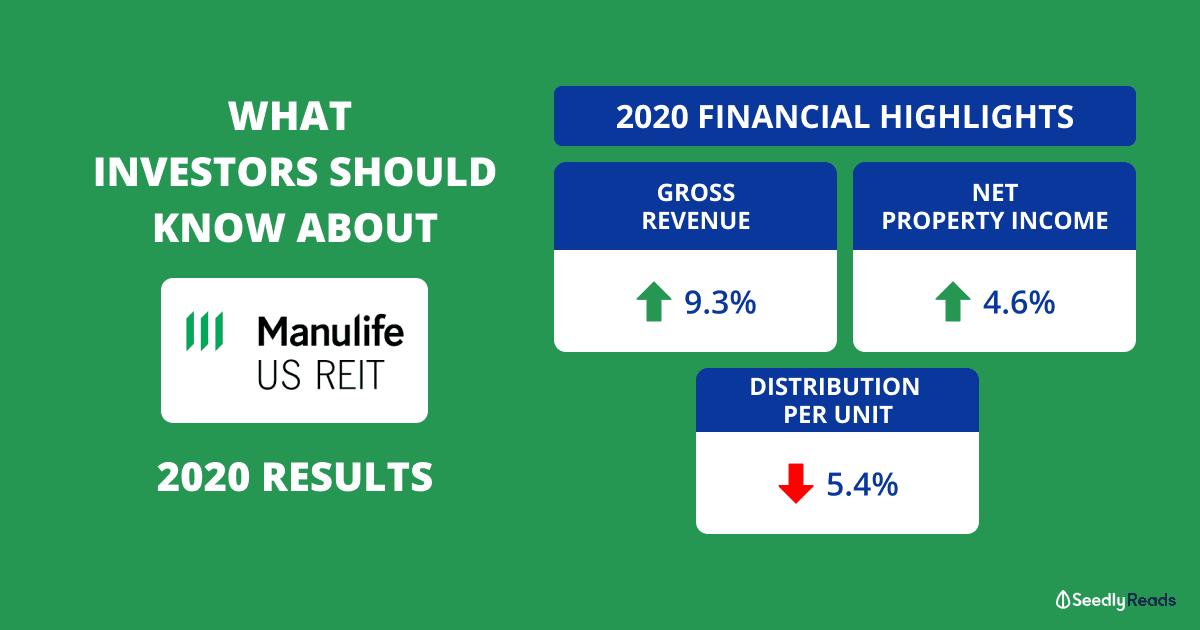 WHAT INVESTORS SHOULD KNOW ABOUT

Manulife US REIT

2020 RESULTS

2020 FINANCIAL HIGHLIGHTS

GROSS REVENUE

9.3%

NET PROPERTY INCOME

4.6%

DISTRIBUTION PER UNIT

5.4%

SeedlyReads